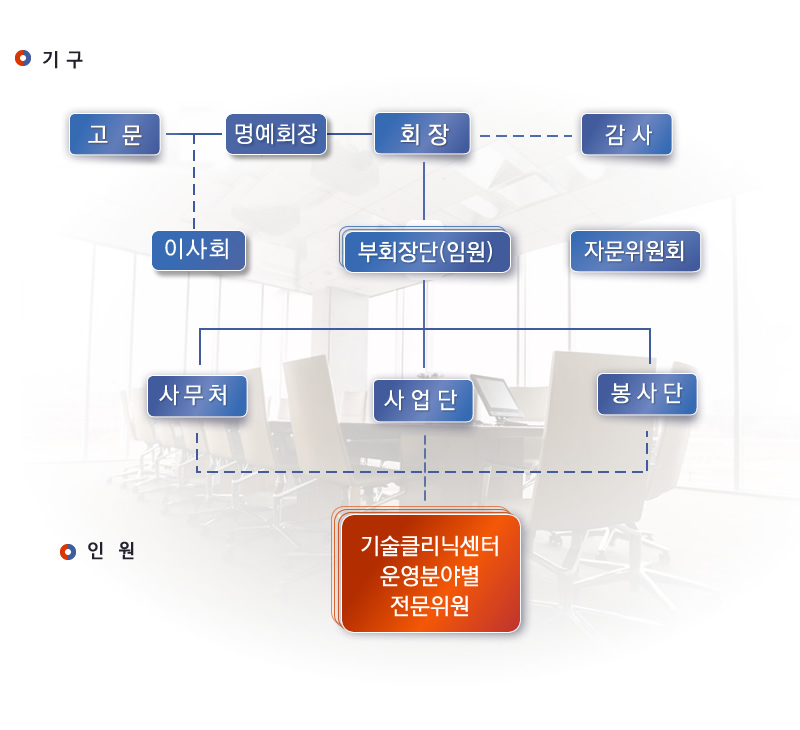 기 구

고 문

명예회장

회 장

감 사

이사회

부회장단(임원)

자문위원회

사 무 처

사 업 단

봉 사 단

인 원

기술클리닉센터
운영분야별
전문위원